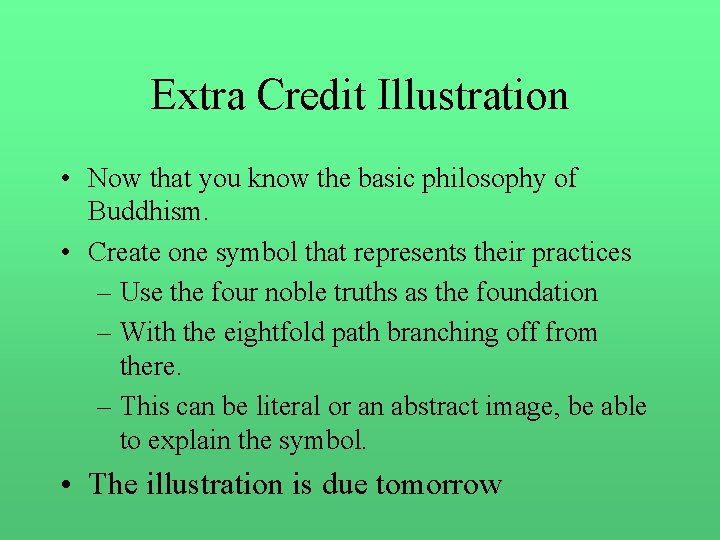 Extra Credit Illustration

• Now that you know the basic philosophy of Buddhism.
• Create one symbol that represents their practices
– Use the four noble truths as the foundation
– With the eightfold path branching off from there.
– This can be literal or an abstract image, be able to explain the symbol.
• The illustration is due tomorrow